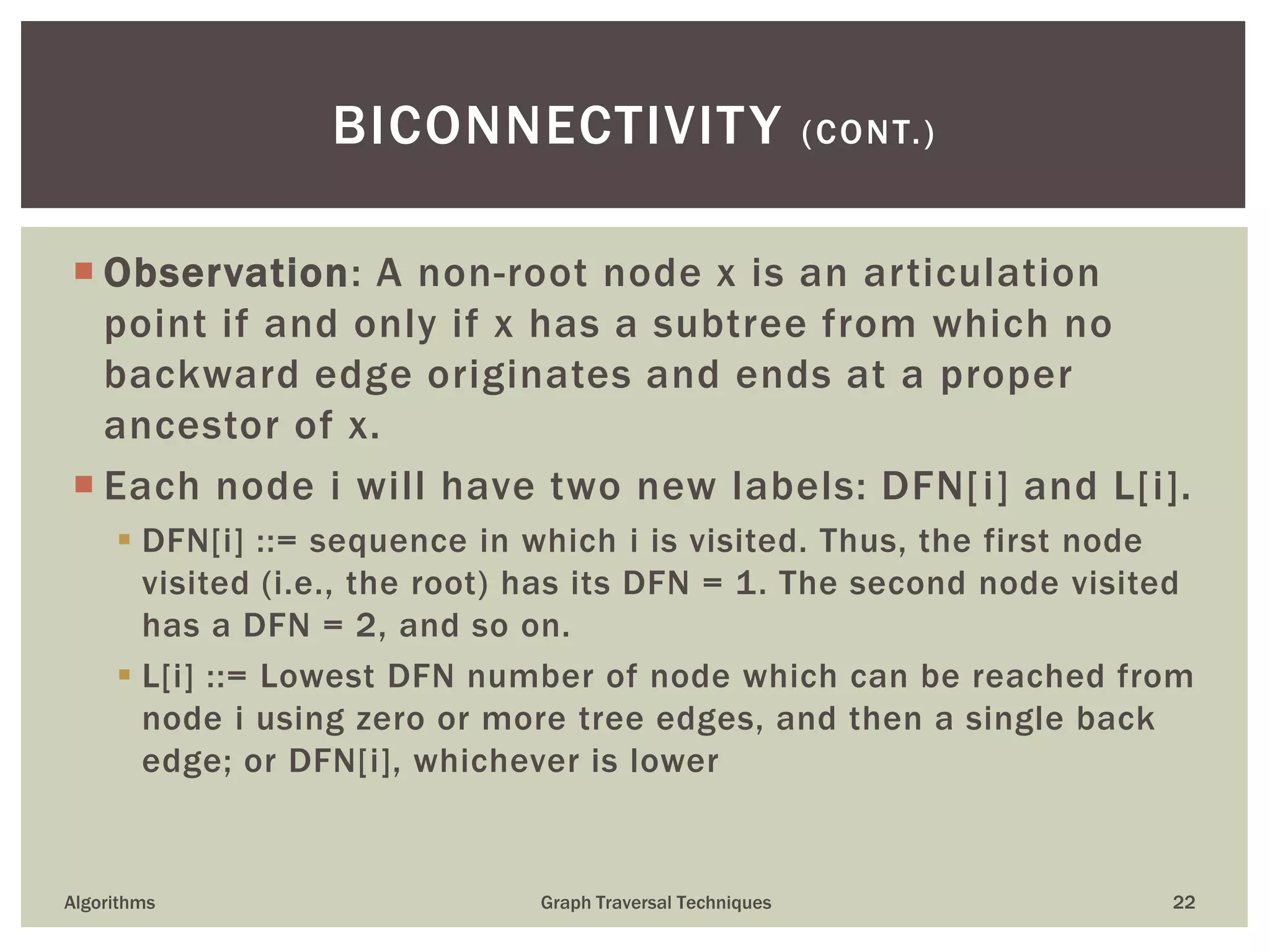 BICONNECTIVITY (CONT.)

Observation: A non-root node x is an articulation point if and only if x has a subtree from which no backward edge originates and ends at a proper ancestor of x.

Each node i will have two new labels: DFN[i] and L[i].

DFN[i] ::= sequence in which i is visited. Thus, the first node visited (i.e., the root) has its DFN = 1. The second node visited has a DFN = 2, and so on.

L[i] ::= Lowest DFN number of node which can be reached from node i using zero or more tree edges, and then a single back edge; or DFN[i], whichever is lower

Algorithms

Graph Traversal Techniques

22